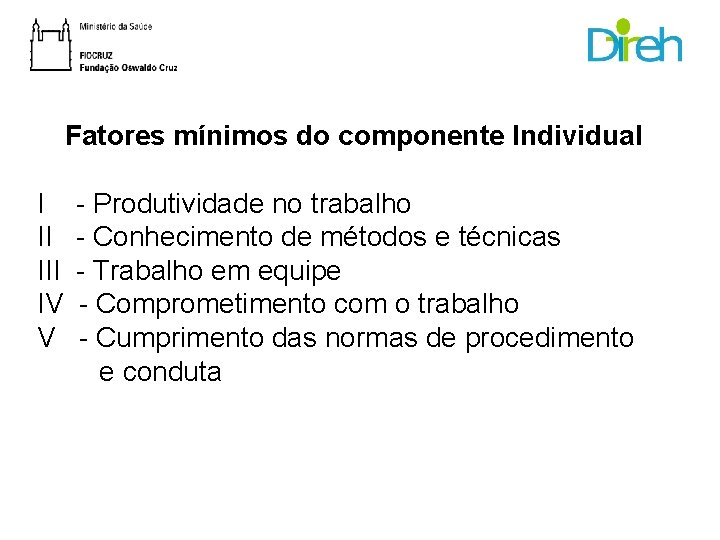 Ministério da Saúde

FIOCRUZ
Fundação Oswaldo Cruz

Direh

Fatores mínimos do componente Individual

I - Produtividade no trabalho
II - Conhecimento de métodos e técnicas
III - Trabalho em equipe
IV - Comprometimento com o trabalho
V - Cumprimento das normas de procedimento e conduta